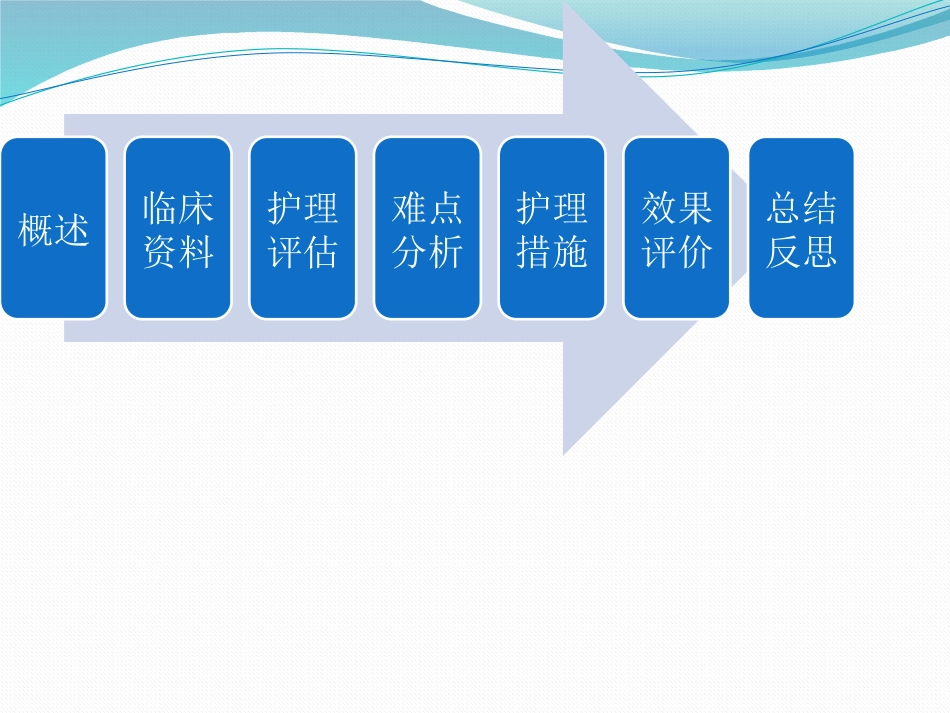 概述

临床资料

护理评估

难点分析

护理措施

效果评价

总结反思